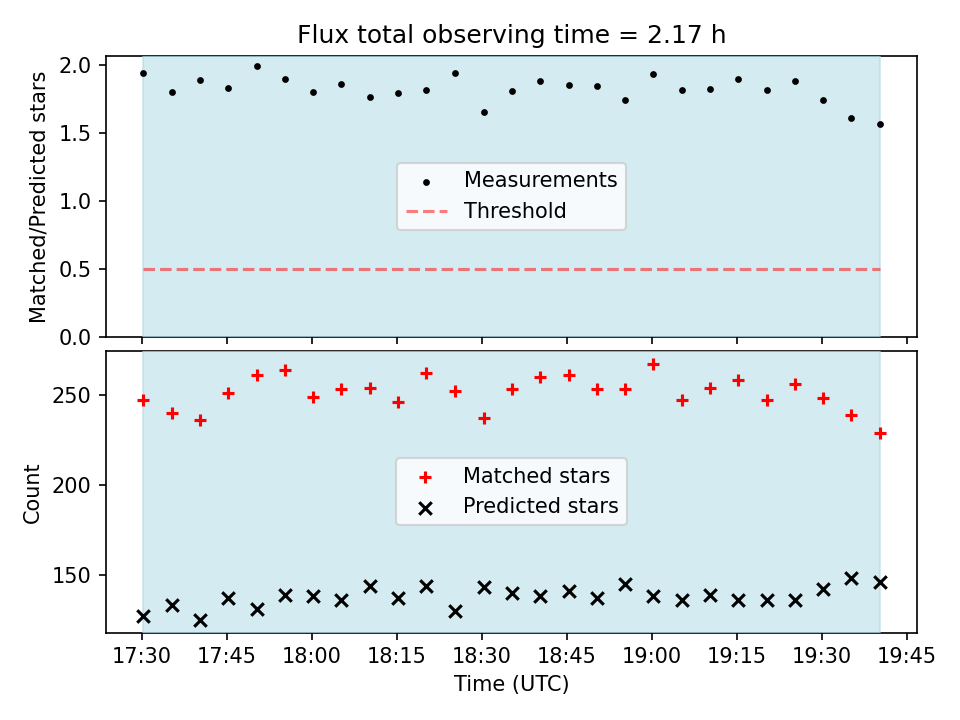 Flux total observing time = 2.17 h

Matched/Predicted stars

2.0
1.5
1.0
0.5
0.0

Measurements
Threshold

Count

250
200
150

Matched stars
Predicted stars

17:30 17:45 18:00 18:15 18:30 18:45 19:00 19:15 19:30 19:45

Time (UTC)